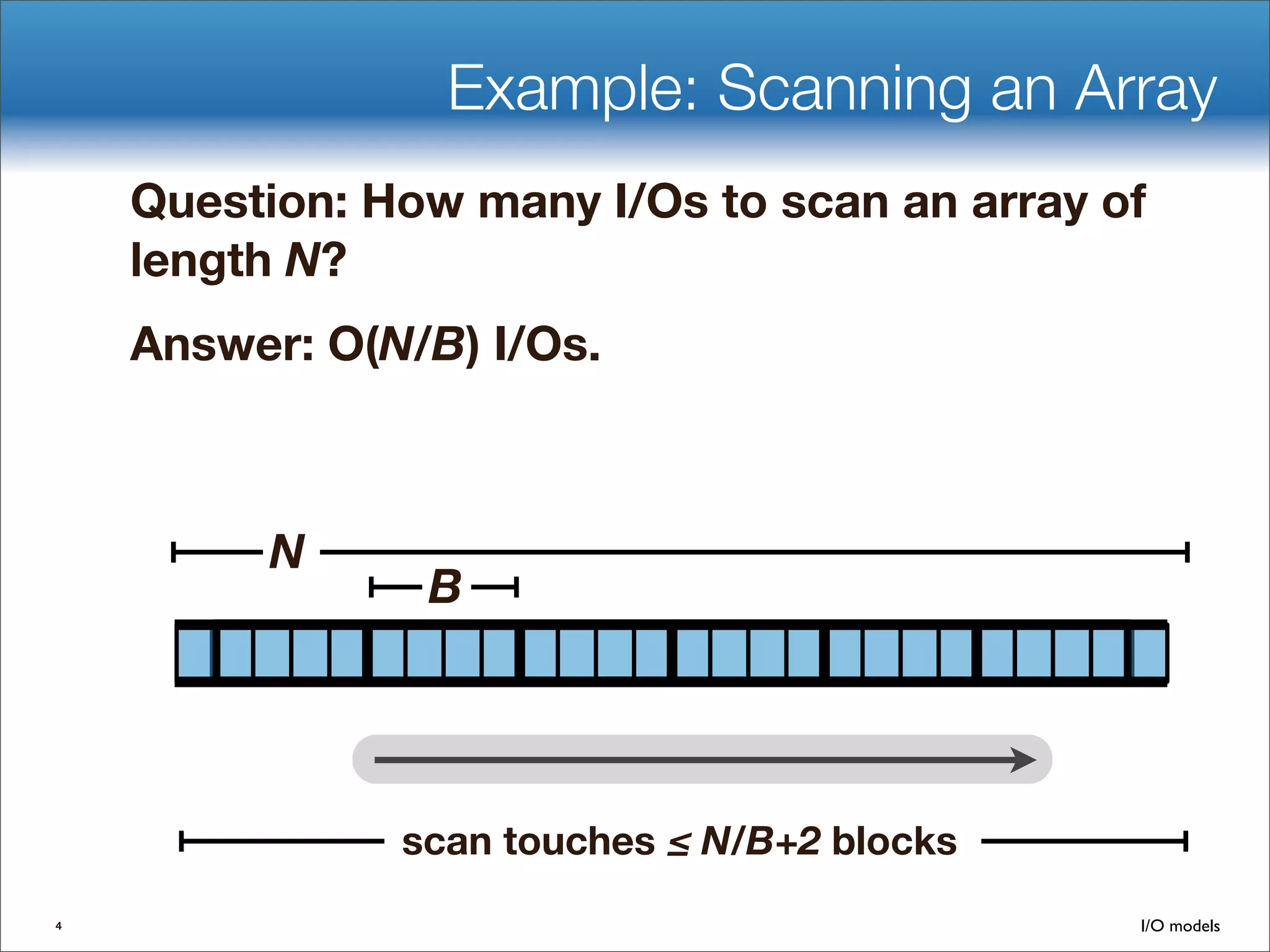 Example: Scanning an Array

Question: How many I/Os to scan an array of length $N$?

Answer: $O(N/B)$ I/Os.

$N$

$B$

scan touches $\leq N/B+2$ blocks

4

I/O models